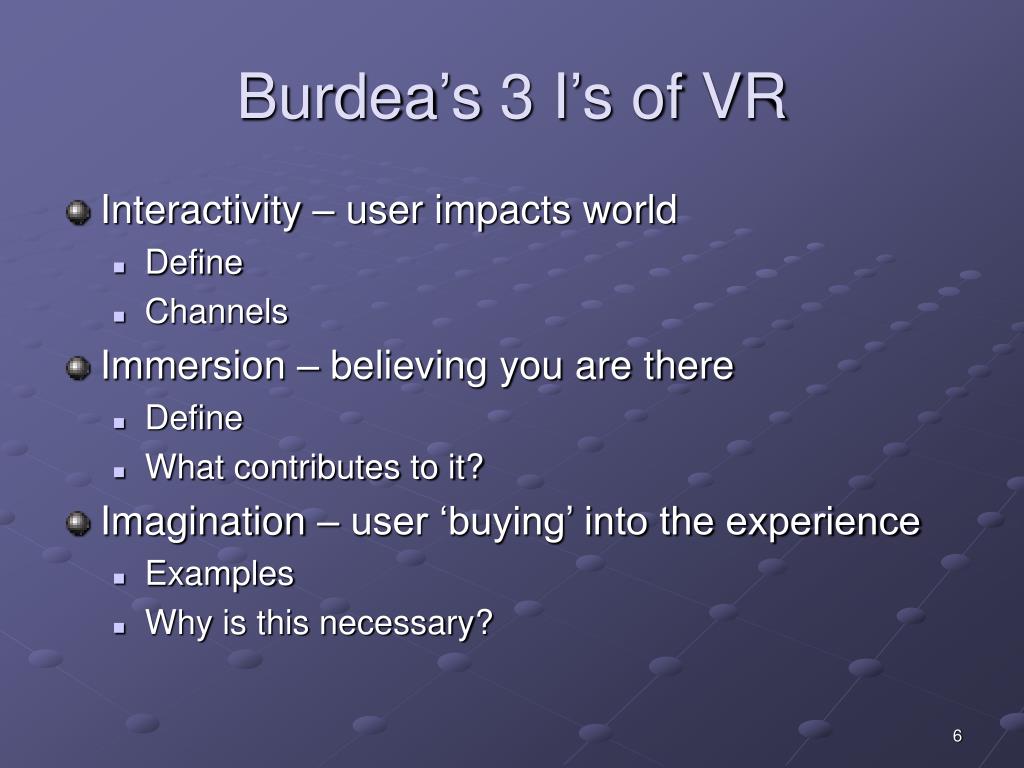 Burdea’s 3 I’s of VR

Interactivity – user impacts world
Define
Channels
Immersion – believing you are there
Define
What contributes to it?
Imagination – user ‘buying’ into the experience
Examples
Why is this necessary?

6